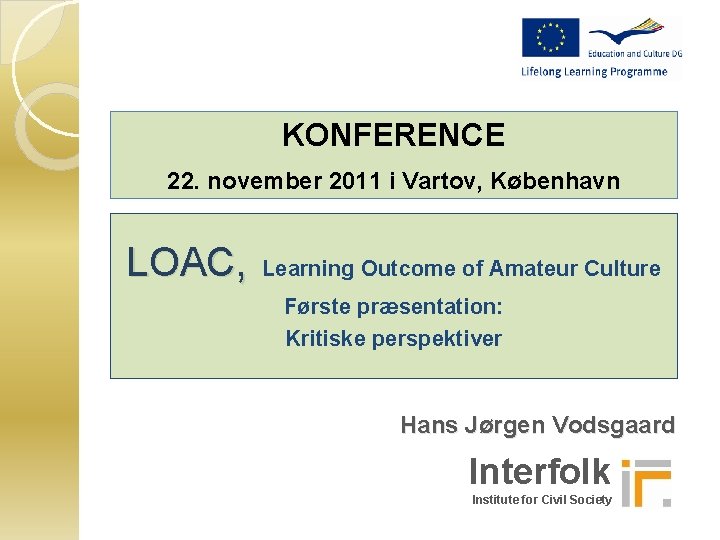 Education and Culture DG
Lifelong Learning Programme

KONFERENCE
22. november 2011 i Vartov, København

LOAC, Learning Outcome of Amateur Culture
Første præsentation:
Kritiske perspektiver

Hans Jørgen Vodsgaard

Interfolk
Institute for Civil Society